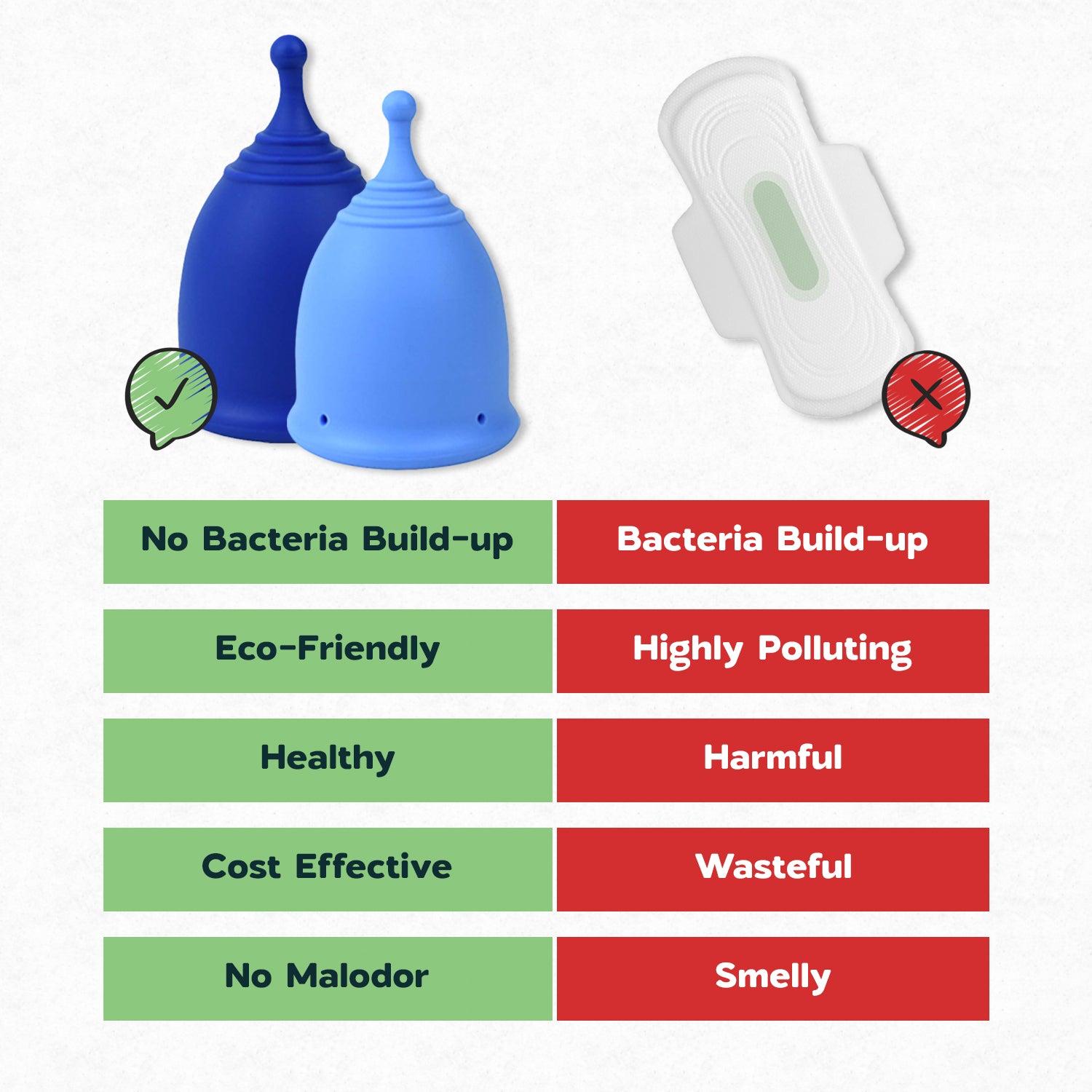 | No Bacteria Build-up | Bacteria Build-up |
|---|---|
| Eco-Friendly | Highly Polluting |
| Healthy | Harmful |
| Cost Effective | Wasteful |
| No Malodor | Smelly |